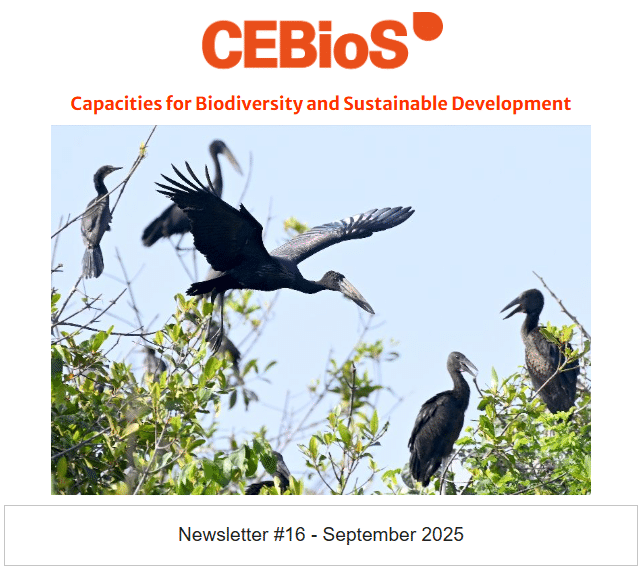 CEBioS

Capacities for Biodiversity and Sustainable Development

Newsletter #16 - September 2025